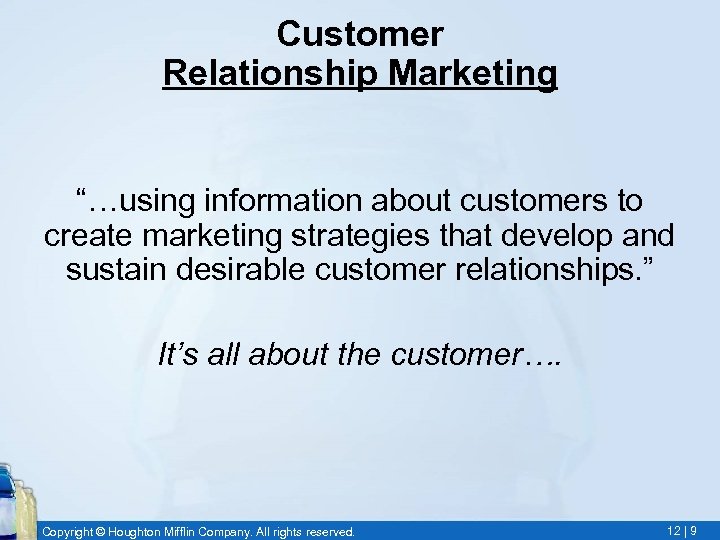 Customer
Relationship Marketing

“…using information about customers to create marketing strategies that develop and sustain desirable customer relationships.”

It’s all about the customer….

Copyright © Houghton Mifflin Company. All rights reserved.

12 | 9